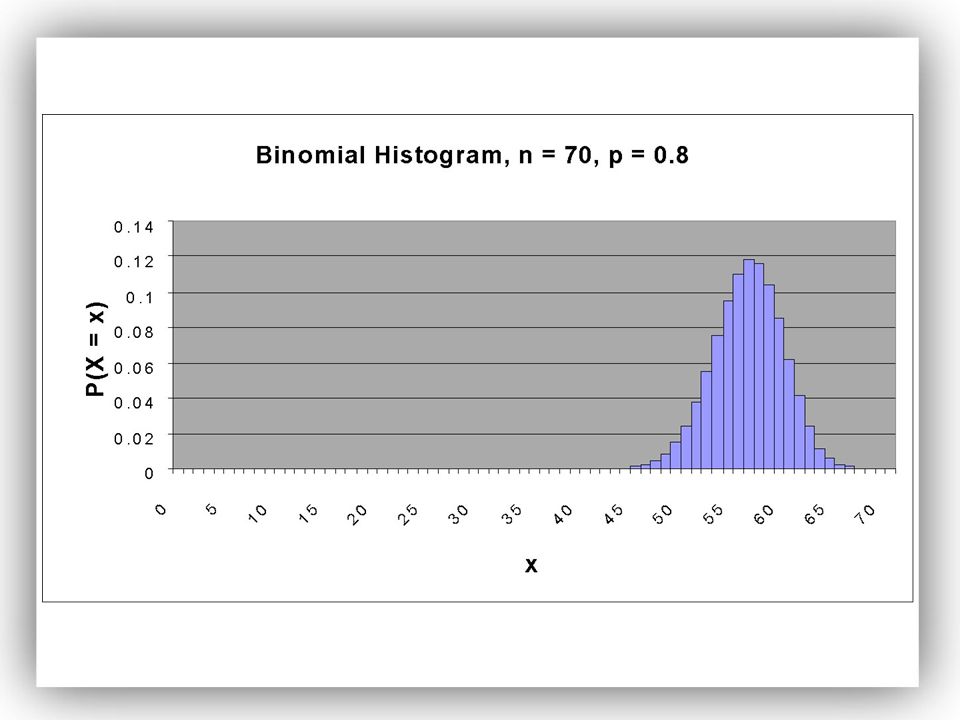 Binomial Histogram, n = 70, p = 0.8

P(X = x)

0.14
0.12
0.1
0.08
0.06
0.04
0.02
0

0 5 10 15 20 25 30 35 40 45 50 55 60 65 70

x